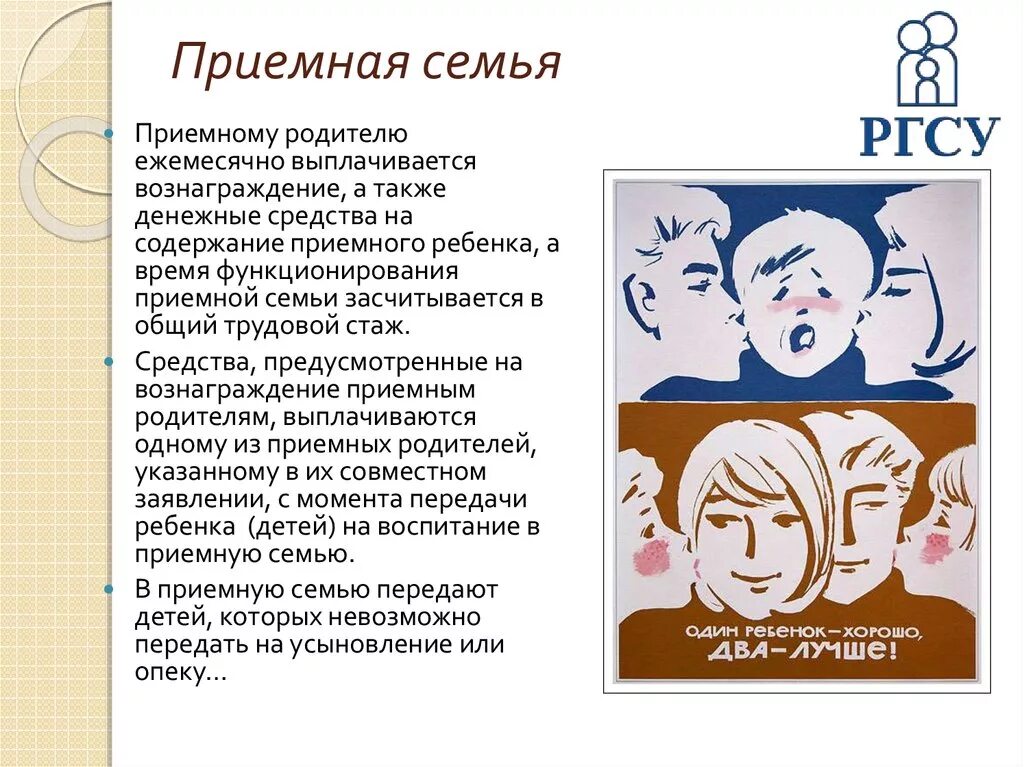 Приемная семья

РГСУ

Приемному родителю ежемесячно выплачивается вознаграждение, а также денежные средства на содержание приемного ребенка, а время функционирования приемной семьи засчитывается в общий трудовой стаж.

Средства, предусмотренные на вознаграждение приемным родителям, выплачиваются одному из приемных родителей, указанному в их совместном заявлении, с момента передачи ребенка (детей) на воспитание в приемную семью.

В приемную семью передают детей, которых невозможно передать на усыновление или опеку…

ОДИН РЕБЕНОК—ХОРОШО, ДВА—ЛУЧШЕ!